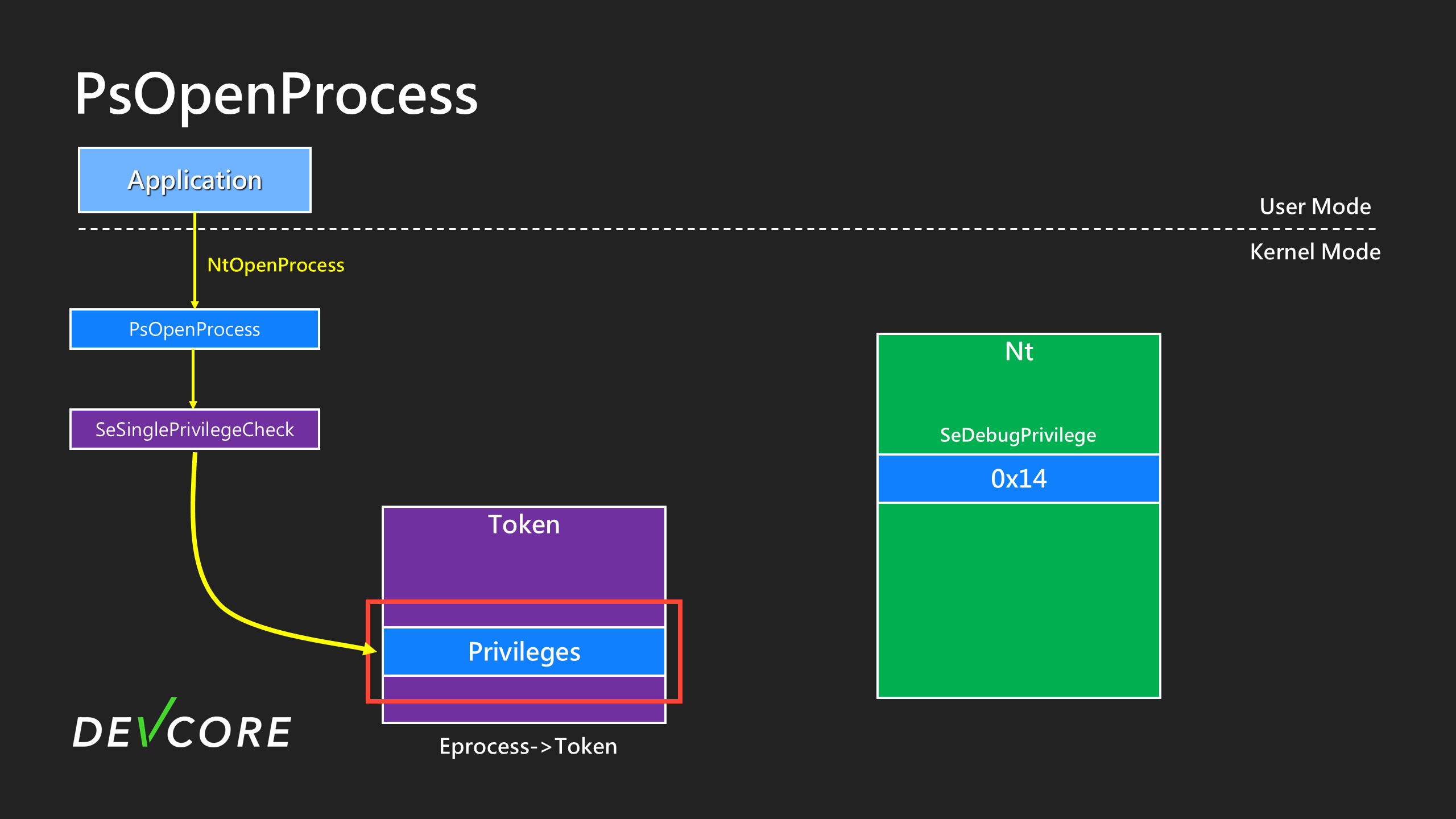 PsOpenProcess

Application

User Mode

Kernel Mode

NtOpenProcess

PsOpenProcess

SeSinglePrivilegeCheck

Token

Privileges

Eprocess->Token

Nt

SeDebugPrivilege

0x14

DEVCORE